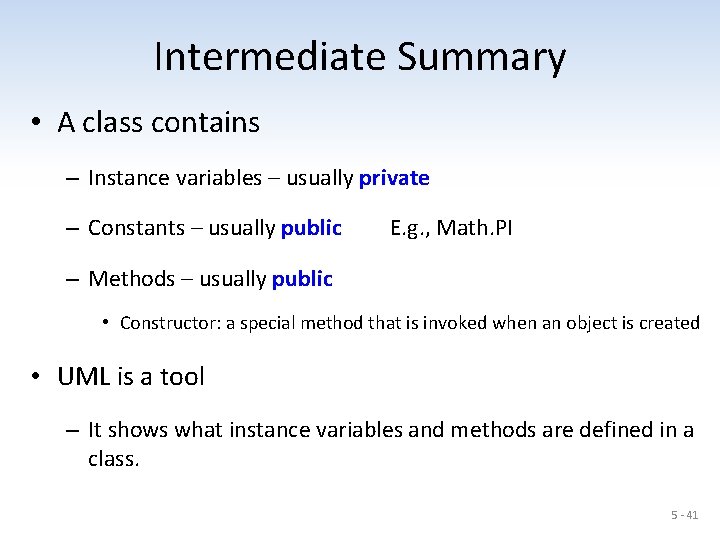 Intermediate Summary

• A class contains

– Instance variables – usually private

– Constants – usually public E.g., Math.PI

– Methods – usually public

• Constructor: a special method that is invoked when an object is created

• UML is a tool

– It shows what instance variables and methods are defined in a class.

5 - 41